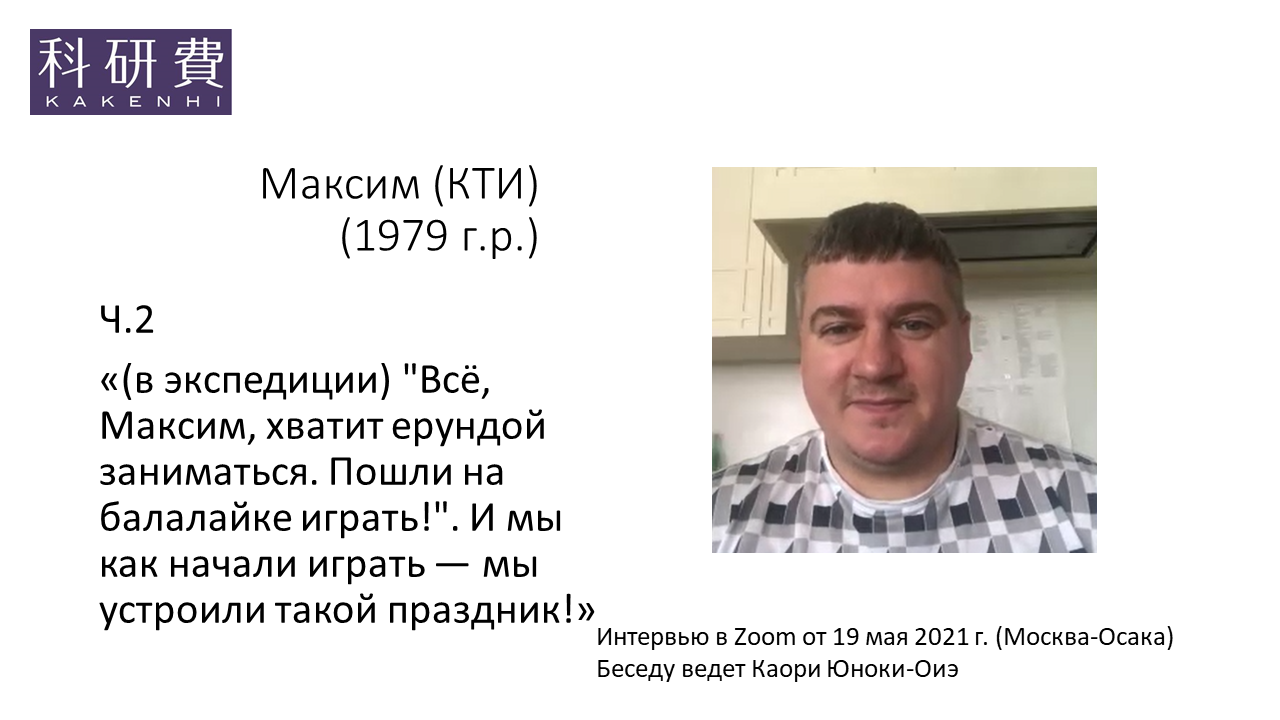 科研費
KAKENHI

Максим (КТИ)
(1979 г.р.)

Ч.2

«(в экспедиции) "Всё, Максим, хватит ерундой заниматься. Пошли на балалайке играть!". И мы как начали играть — мы устроили такой праздник!»

Интервью в Zoom от 19 мая 2021 г. (Москва-Осака)
Беседу ведет Каори Юноки-Оиэ